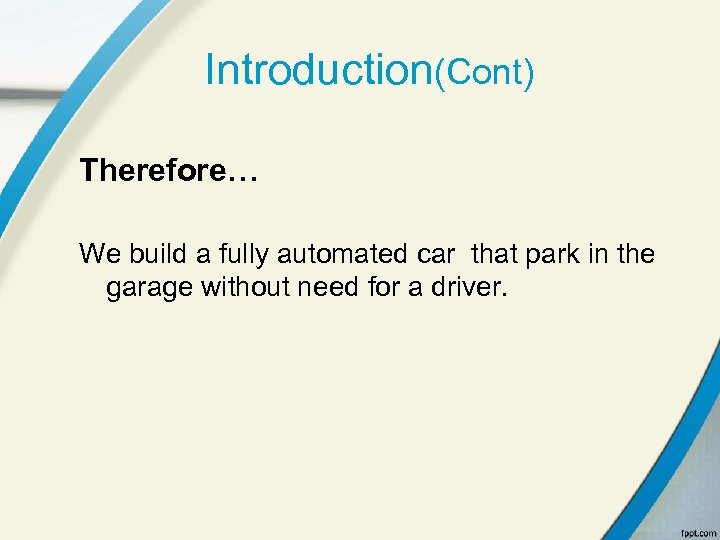 Introduction(Cont)

Therefore…

We build a fully automated car that park in the garage without need for a driver.

fppt.com